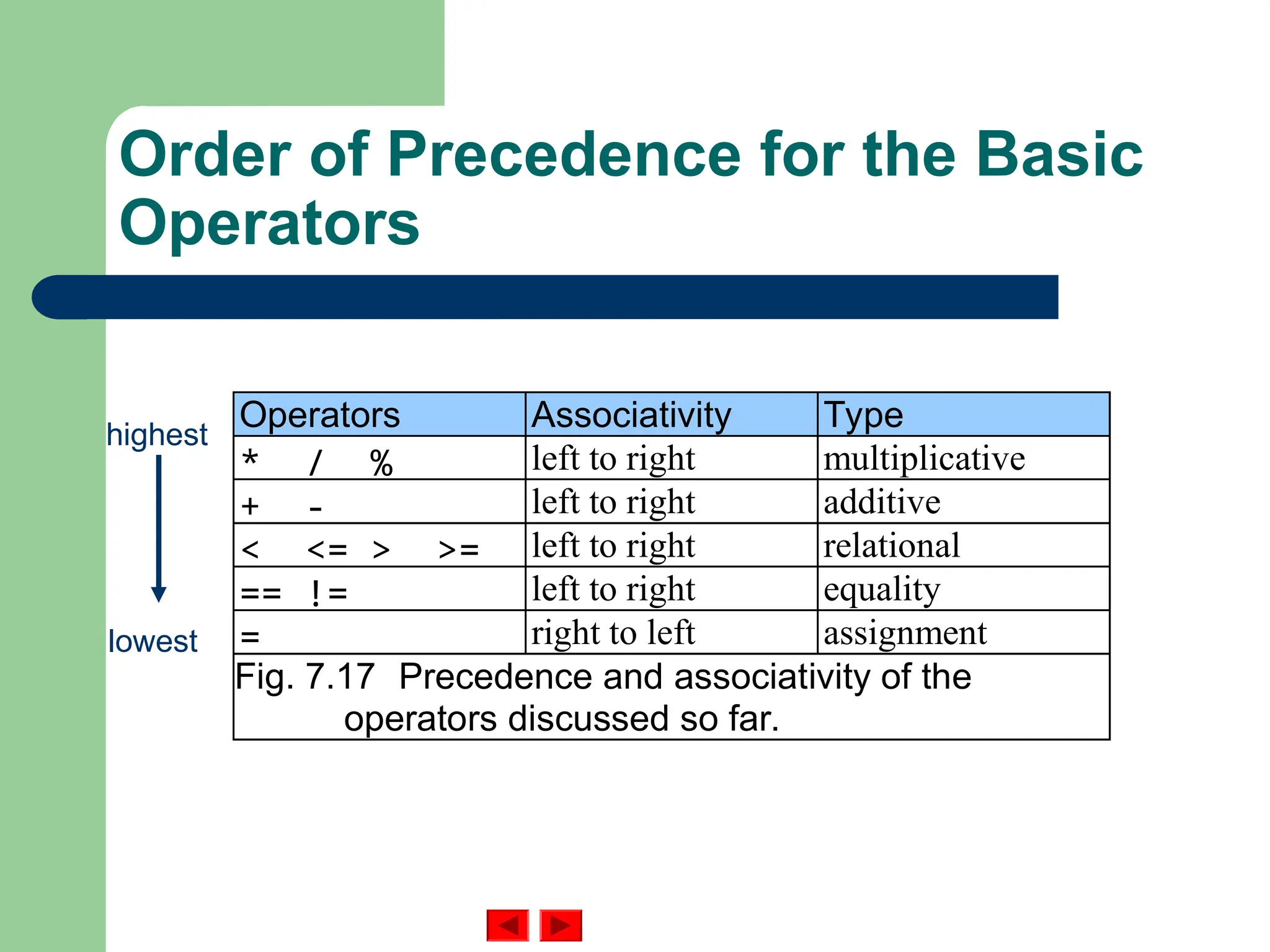 Order of Precedence for the Basic Operators

highest

lowest

| Operators | Associativity | Type |
|---|---|---|
| * / % | left to right | multiplicative |
| + - | left to right | additive |
| < <= > >= | left to right | relational |
| == != | left to right | equality |
| = | right to left | assignment |

Fig. 7.17 Precedence and associativity of the operators discussed so far.